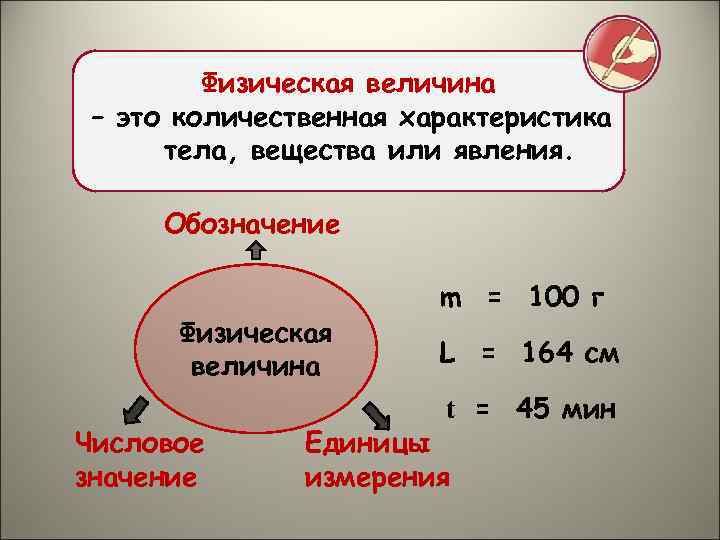 Физическая величина
– это количественная характеристика тела, вещества или явления.

Обозначение

Физическая величина

Числовое значение

Единицы измерения

m = 100 г

L = 164 см

t = 45 мин